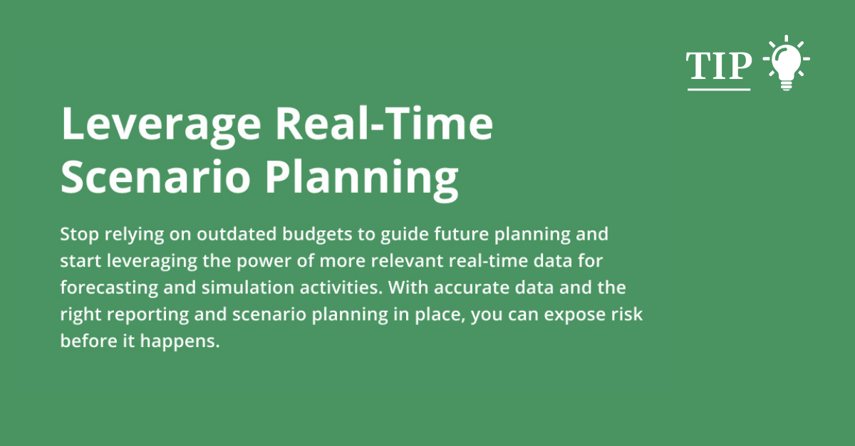 TIP

Leverage Real-Time Scenario Planning

Stop relying on outdated budgets to guide future planning and start leveraging the power of more relevant real-time data for forecasting and simulation activities. With accurate data and the right reporting and scenario planning in place, you can expose risk before it happens.